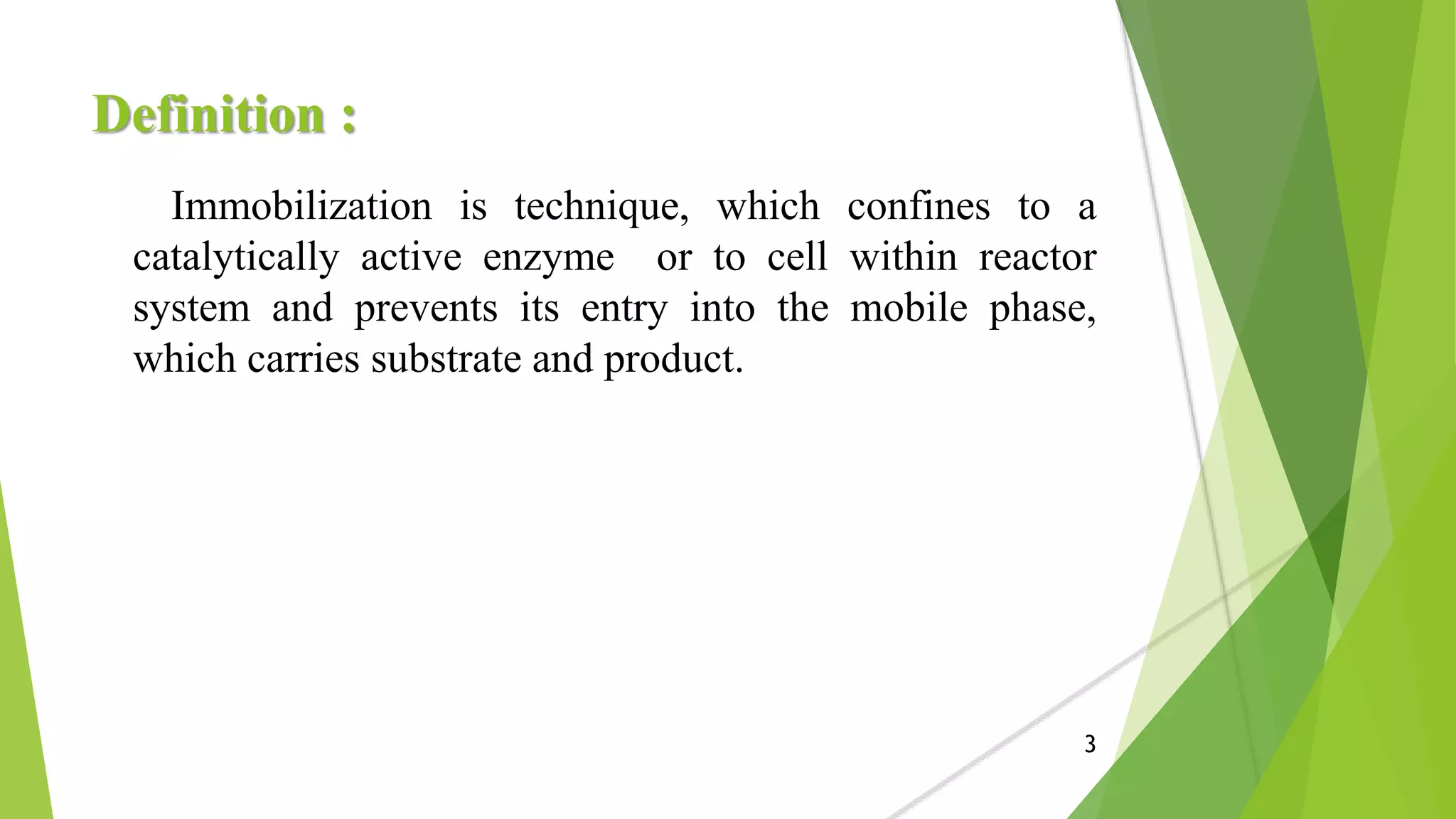 Definition :

Immobilization is technique, which confines to a catalytically active enzyme or to cell within reactor system and prevents its entry into the mobile phase, which carries substrate and product.

3